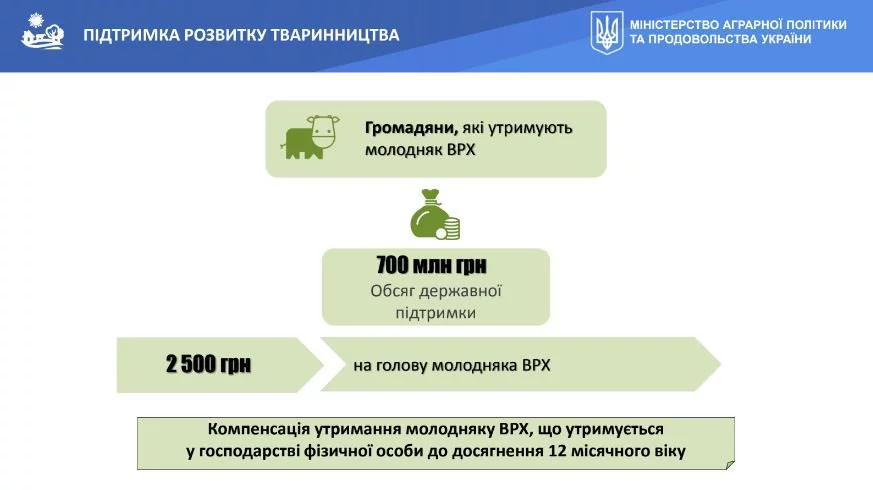 ПІДТРИМКА РОЗВИТКУ ТВАРИННИЦТВА

МІНІСТЕРСТВО АГРАРНОЇ ПОЛІТИКИ ТА ПРОДОВОЛЬСТВА УКРАЇНИ

Громадяни, які утримують молодняк ВРХ

700 млн грн
Обсяг державної підтримки

2 500 грн

на голову молодняка ВРХ

Компенсація утримання молодняку ВРХ, що утримується у господарстві фізичної особи до досягнення 12 місячного віку